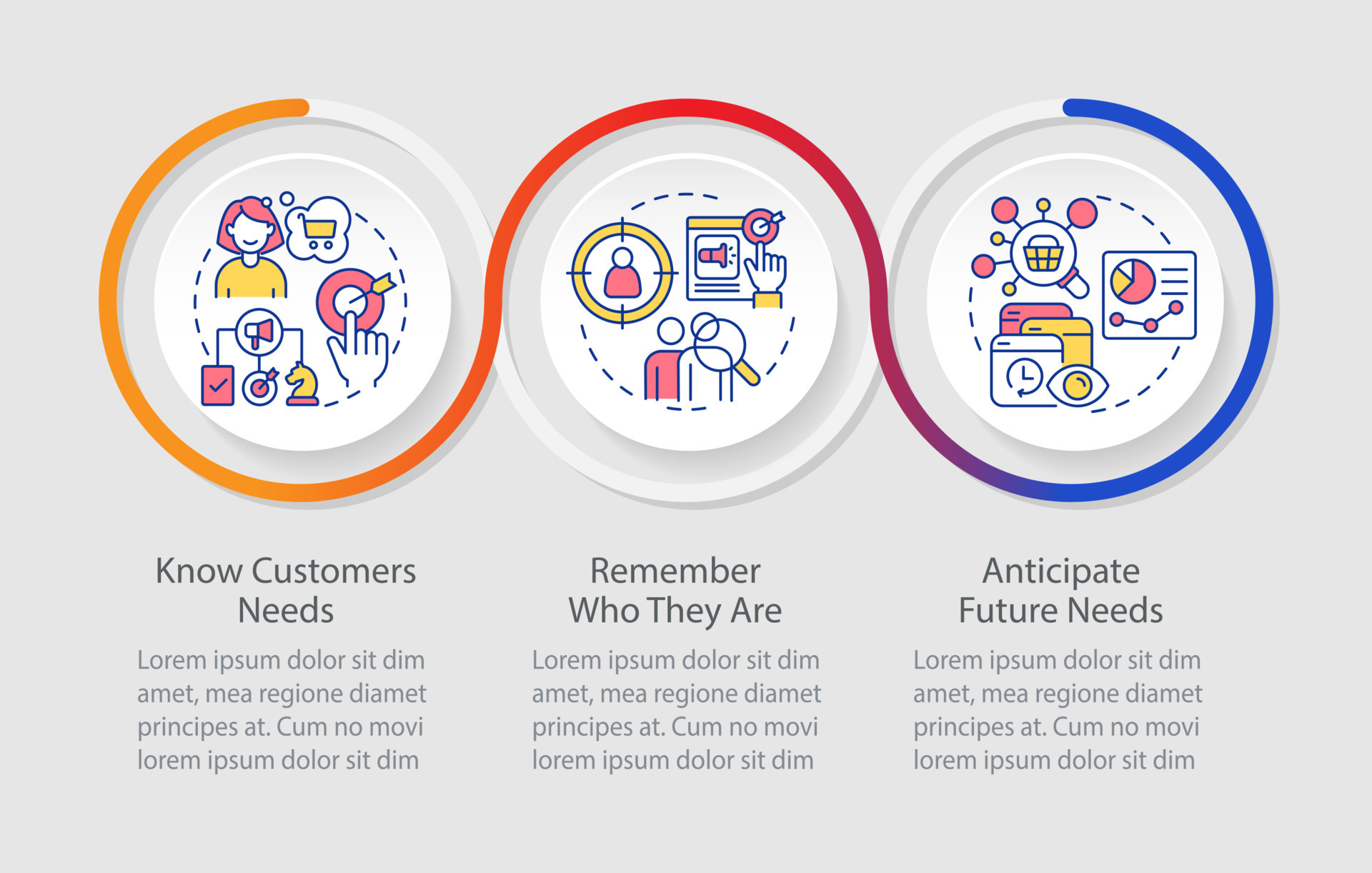 Know Customers Needs

Lorem ipsum dolor sit dim amet, mea regione diamet principes at. Cum no movi lorem ipsum dolor sit dim

Remember Who They Are

Lorem ipsum dolor sit dim amet, mea regione diamet principes at. Cum no movi lorem ipsum dolor sit dim

Anticipate Future Needs

Lorem ipsum dolor sit dim amet, mea regione diamet principes at. Cum no movi lorem ipsum dolor sit dim